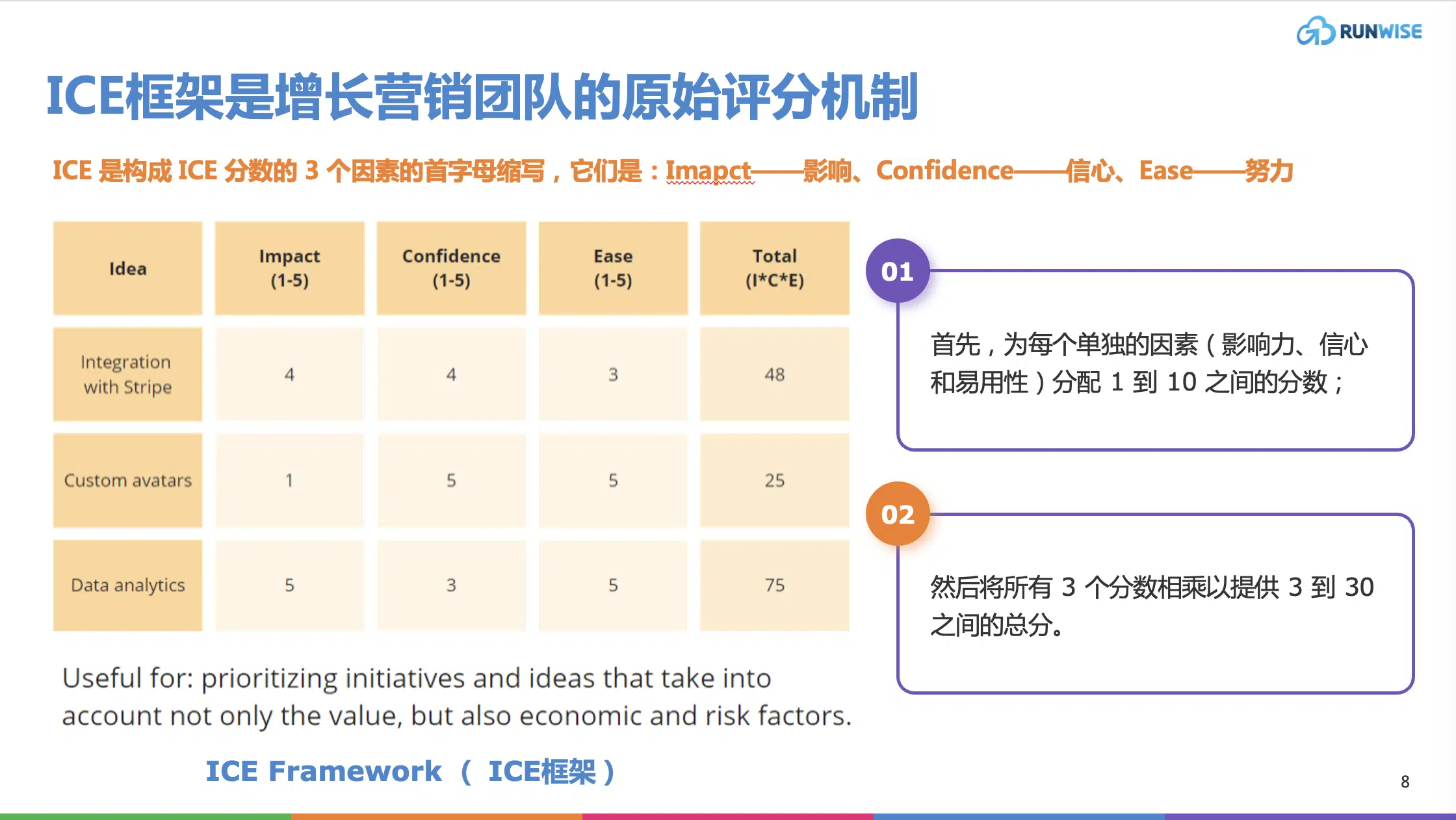 RUNWISE

ICE框架是增长营销团队的原始评分机制

ICE 是构成 ICE 分数的 3 个因素的首字母缩写，它们是：Imapct——影响、Confidence——信心、Ease——努力

| Idea | Impact (1-5) | Confidence (1-5) | Ease (1-5) | Total (I*C*E) |
|---|---|---|---|---|
| Integration with Stripe | 4 | 4 | 3 | 48 |
| Custom avatars | 1 | 5 | 5 | 25 |
| Data analytics | 5 | 3 | 5 | 75 |

Useful for: prioritizing initiatives and ideas that take into account not only the value, but also economic and risk factors.

ICE Framework （ ICE框架 ）

01

首先，为每个单独的因素（影响力、信心和易用性）分配 1 到 10 之间的分数；

02

然后将所有 3 个分数相乘以提供 3 到 30 之间的总分。

8